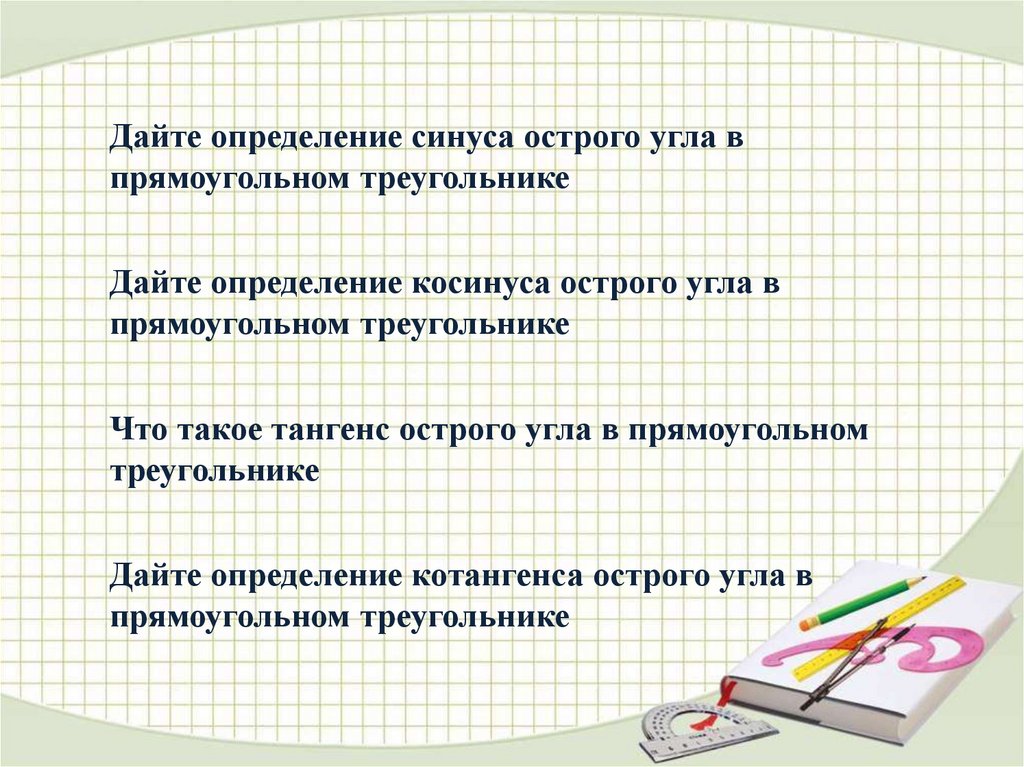 Дайте определение синуса острого угла в прямоугольном треугольнике

Дайте определение косинуса острого угла в прямоугольном треугольнике

Что такое тангенс острого угла в прямоугольном треугольнике

Дайте определение котангенса острого угла в прямоугольном треугольнике